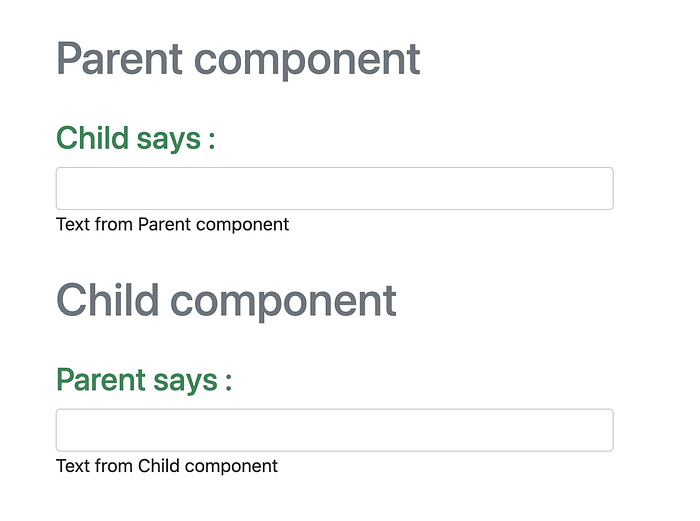 Parent component

Child says :

Text from Parent component

Child component

Parent says :

Text from Child component